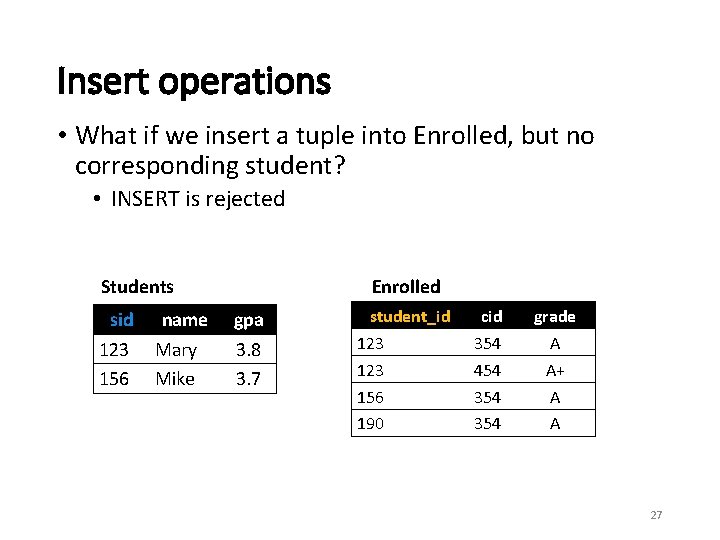 Insert operations

• What if we insert a tuple into Enrolled, but no corresponding student?
  • INSERT is rejected

Students

| sid | name | gpa |
|---|---|---|
| 123 | Mary | 3.8 |
| 156 | Mike | 3.7 |

Enrolled

| student_id | cid | grade |
|---|---|---|
| 123 | 354 | A |
| 123 | 454 | A+ |
| 156 | 354 | A |
| 190 | 354 | A |

27